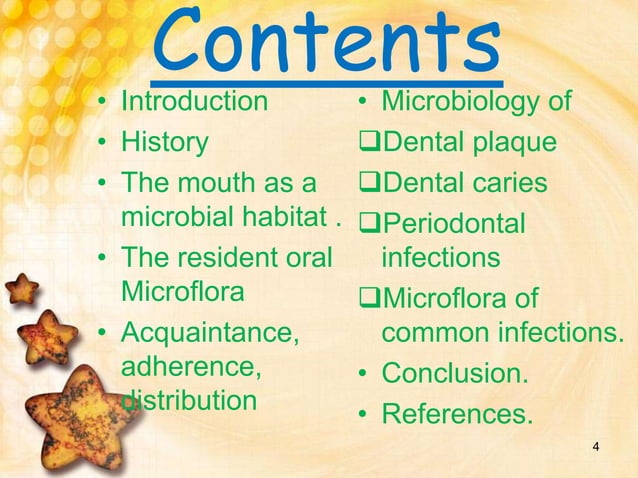 Contents

• Introduction
• History
• The mouth as a microbial habitat .
• The resident oral Microflora
• Acquaintance, adherence, distribution

• Microbiology of
❑Dental plaque
❑Dental caries
❑Periodontal infections
❑Microflora of common infections.
• Conclusion.
• References.

4